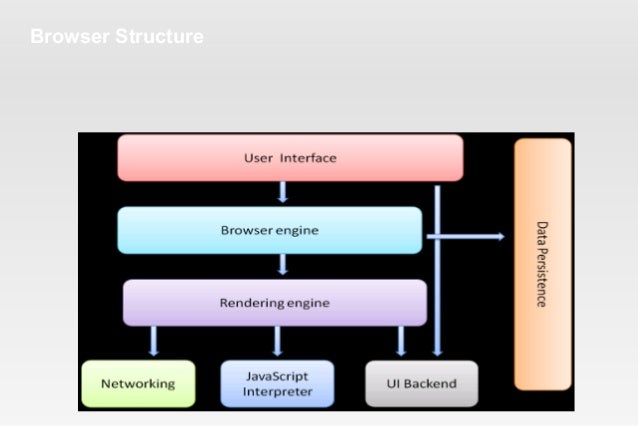 Browser Structure

User Interface

Browser engine

Rendering engine

Networking

JavaScript Interpreter

UI Backend

Data Persistence